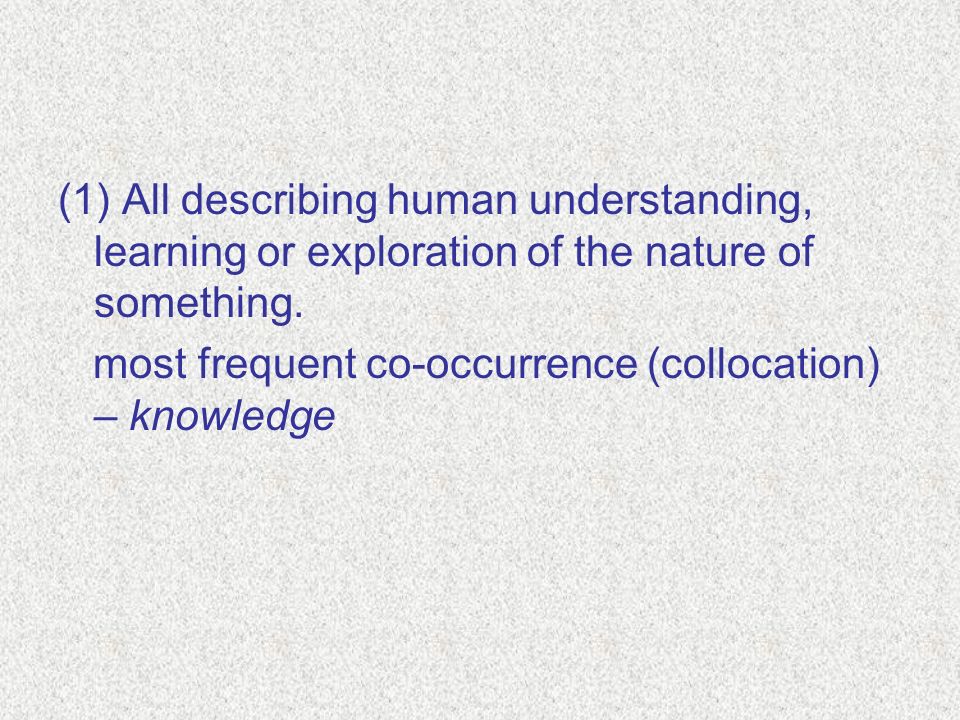 (1) All describing human understanding, learning or exploration of the nature of something.

most frequent co-occurrence (collocation) – knowledge